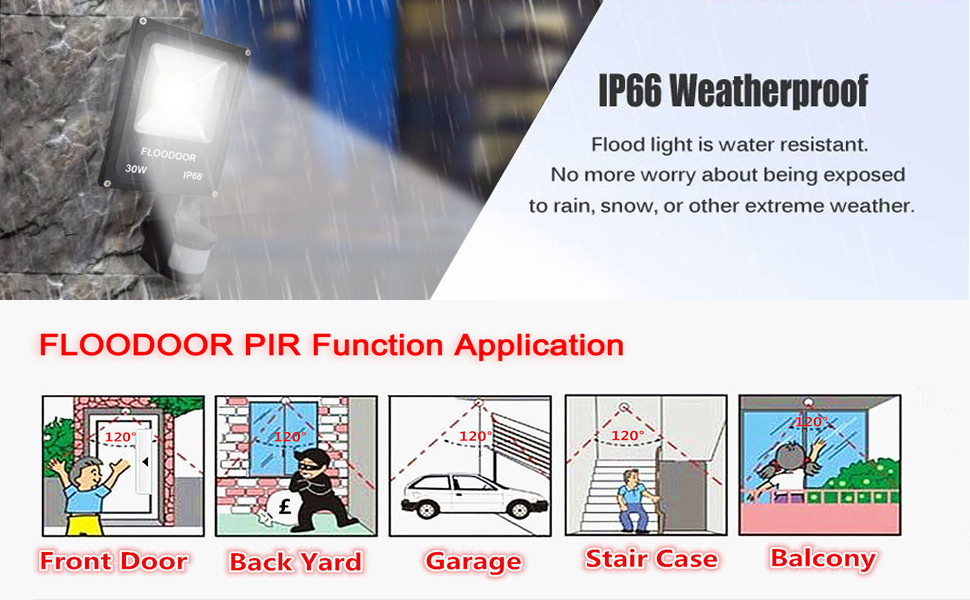 FLOODOOR
30W IP66

IP66 Weatherproof

Flood light is water resistant.
No more worry about being exposed to rain, snow, or other extreme weather.

FLOODOOR PIR Function Application

120°
Front Door

120°
£
Back Yard

120°
Garage

120°
Stair Case

120°
Balcony